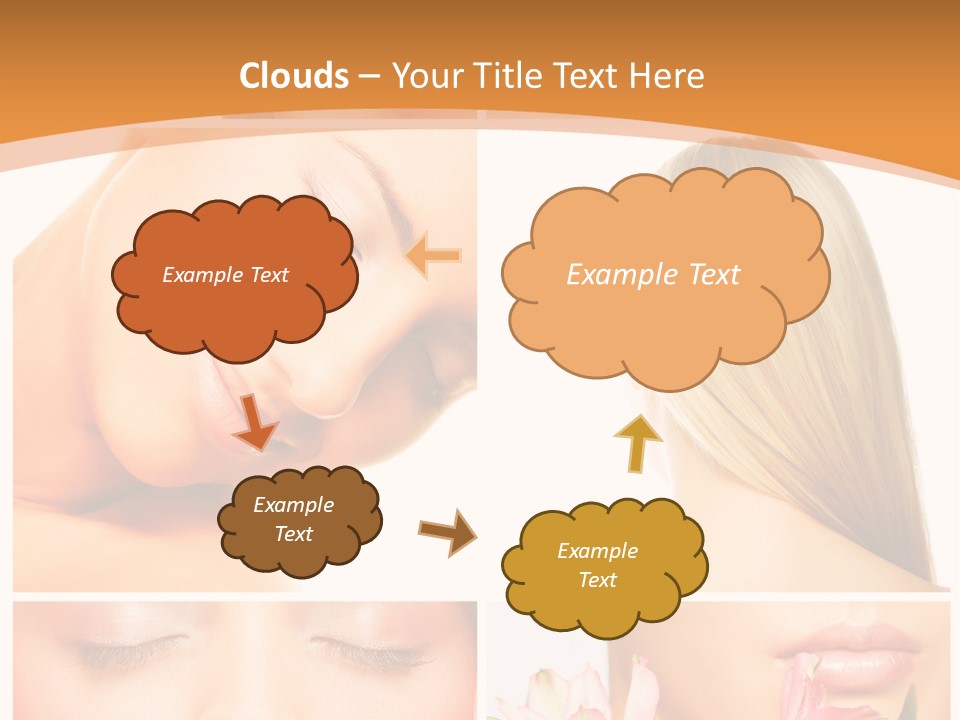 Clouds – Your Title Text Here

Example Text

Example Text

Example Text

Example Text